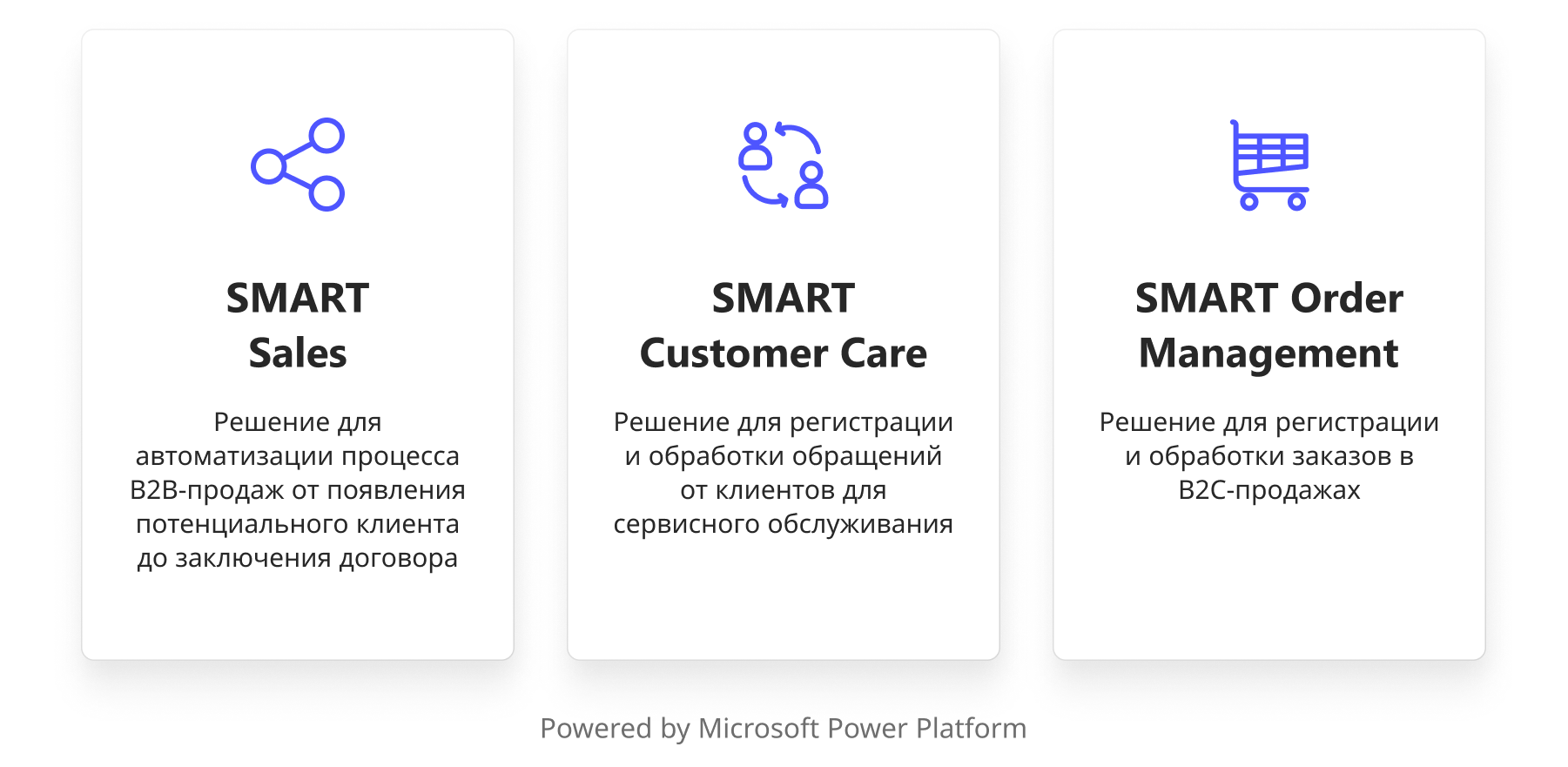 SMART
Sales

Решение для автоматизации процесса B2B-продаж от появления потенциального клиента до заключения договора

SMART
Customer Care

Решение для регистрации и обработки обращений от клиентов для сервисного обслуживания

SMART Order
Management

Решение для регистрации и обработки заказов в B2C-продажах

Powered by Microsoft Power Platform